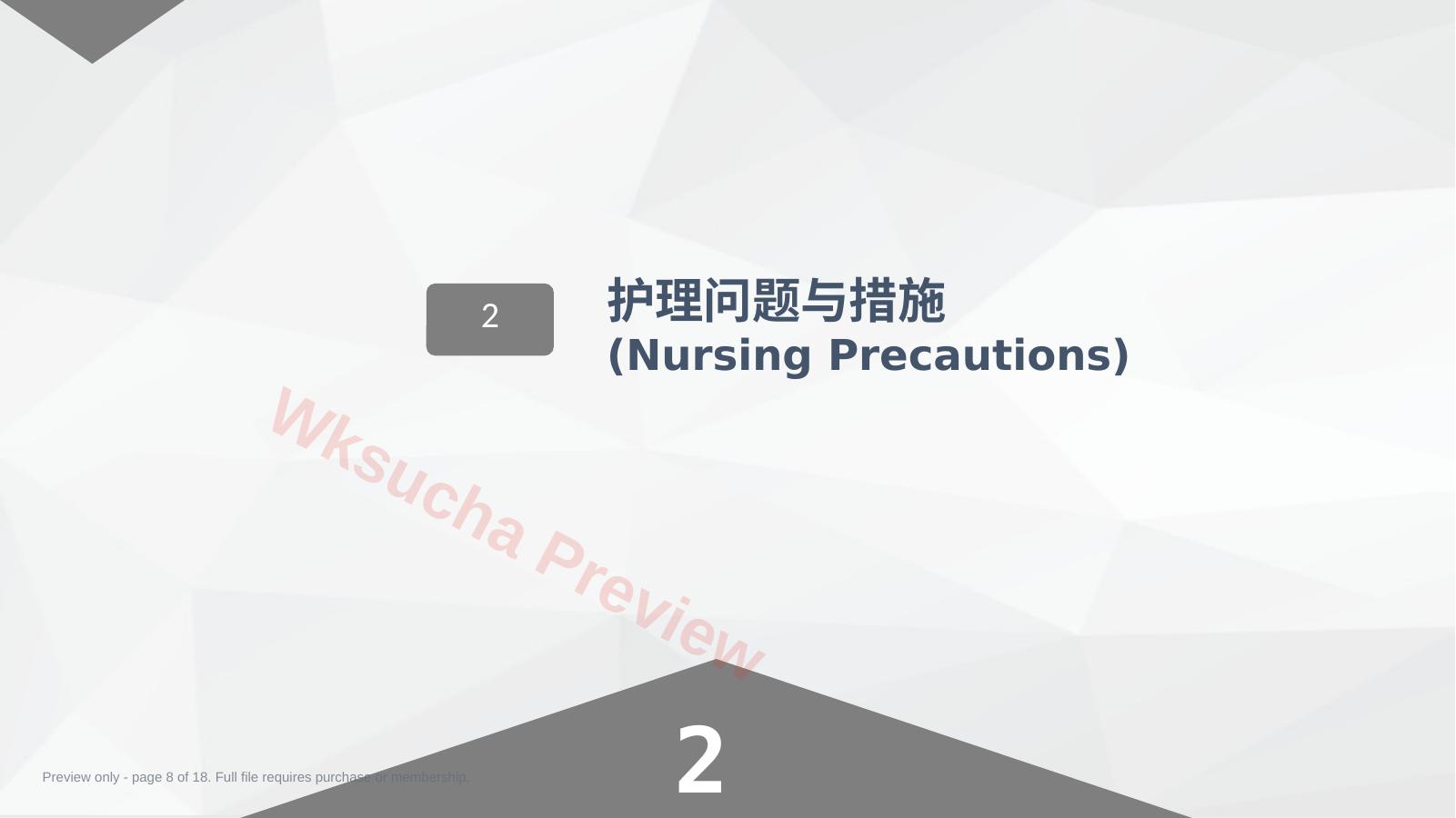 2

护理问题与措施
(Nursing Precautions)

Wksucha Preview

2

Preview only - page 8 of 18. Full file requires purchase or membership.